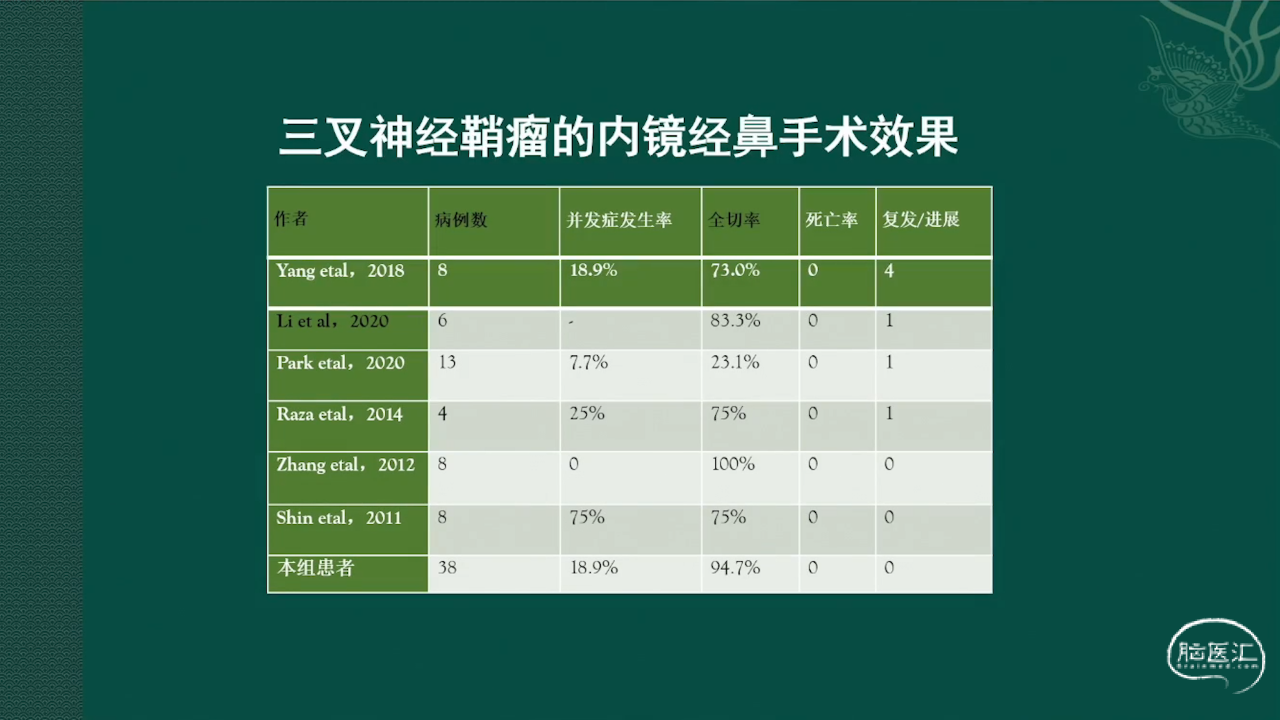 三叉神经鞘瘤的内镜经鼻手术效果

| 作者 | 病例数 | 并发症发生率 | 全切率 | 死亡率 | 复发/进展 |
|---|---|---|---|---|---|
| Yang etal，2018 | 8 | 18.9% | 73.0% | 0 | 4 |
| Li et al，2020 | 6 | - | 83.3% | 0 | 1 |
| Park etal，2020 | 13 | 7.7% | 23.1% | 0 | 1 |
| Raza etal，2014 | 4 | 25% | 75% | 0 | 1 |
| Zhang etal，2012 | 8 | 0 | 100% | 0 | 0 |
| Shin etal，2011 | 8 | 75% | 75% | 0 | 0 |
| 本组患者 | 38 | 18.9% | 94.7% | 0 | 0 |

脑医汇
Brainmed.com